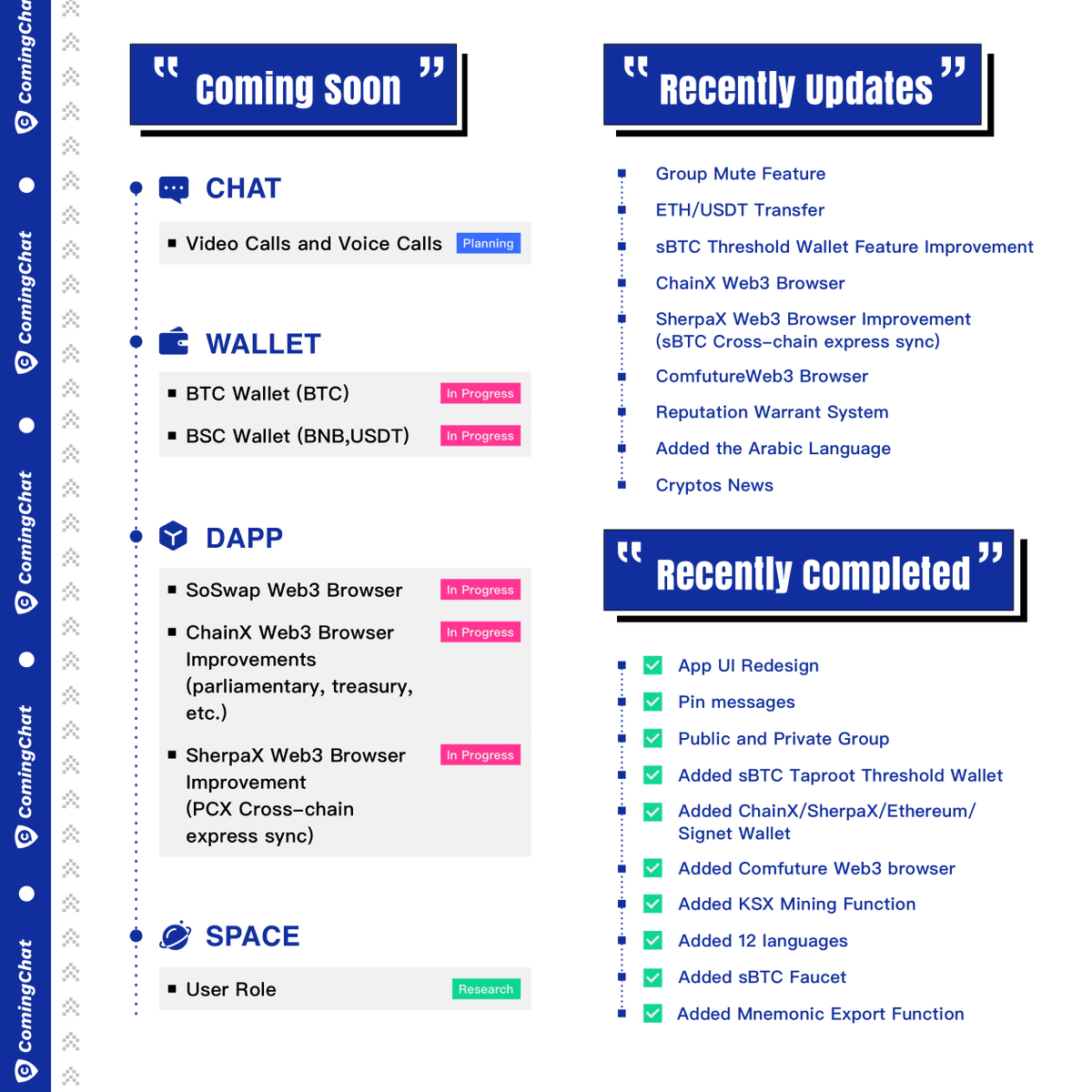 ComingChat ComingChat ComingChat ComingChat ComingChat

" Coming Soon "

CHAT

▪ Video Calls and Voice Calls Planning

WALLET

▪ BTC Wallet (BTC) In Progress

▪ BSC Wallet (BNB,USDT) In Progress

DAPP

▪ SoSwap Web3 Browser In Progress

▪ ChainX Web3 Browser Improvements (parliamentary, treasury, etc.) In Progress

▪ SherpaX Web3 Browser Improvement (PCX Cross-chain express sync) In Progress

SPACE

▪ User Role Research

" Recently Updates "

Group Mute Feature

ETH/USDT Transfer

sBTC Threshold Wallet Feature Improvement

ChainX Web3 Browser

SherpaX Web3 Browser Improvement (sBTC Cross-chain express sync)

ComfutureWeb3 Browser

Reputation Warrant System

Added the Arabic Language

Cryptos News

" Recently Completed "

App UI Redesign

Pin messages

Public and Private Group

Added sBTC Taproot Threshold Wallet

Added ChainX/SherpaX/Ethereum/ Signet Wallet

Added Comfuture Web3 browser

Added KSX Mining Function

Added 12 languages

Added sBTC Faucet

Added Mnemonic Export Function